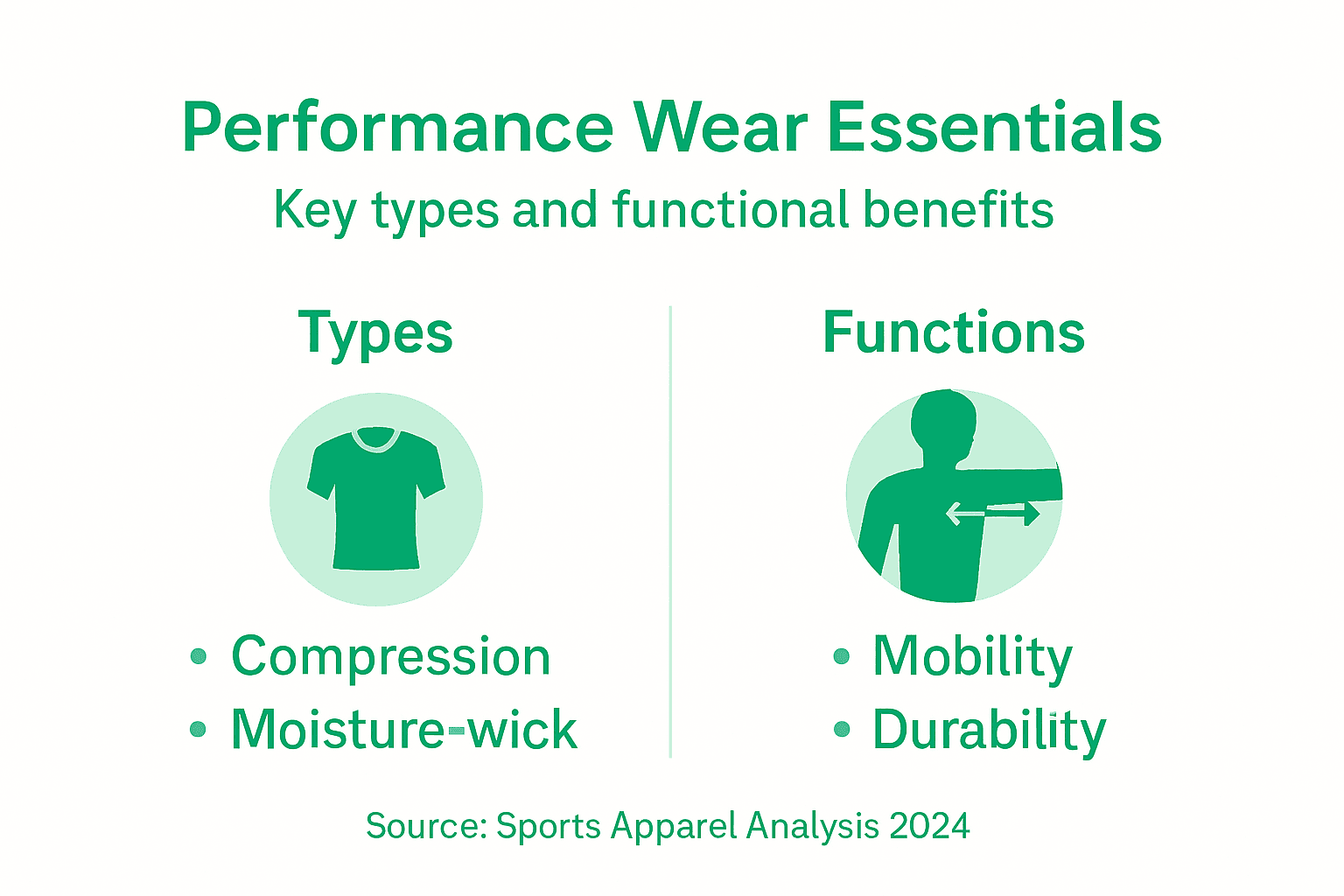 Performance Wear Essentials
Key types and functional benefits

Types

• Compression
• Moisture-wick

Functions

• Mobility
• Durability

Source: Sports Apparel Analysis 2024